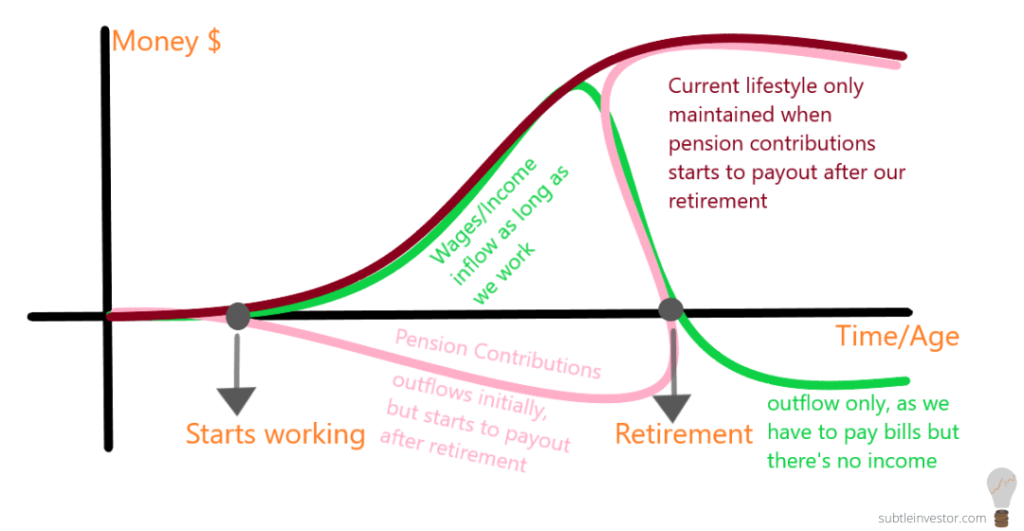 Money $

Current lifestyle only maintained when pension contributions starts to payout after our retirement

Wages/Income inflow as long as we work

Time/Age

Pension Contributions outflows initially, but starts to payout after retirement

Starts working

Retirement

outflow only, as we have to pay bills but there's no income

subtleinvestor.com